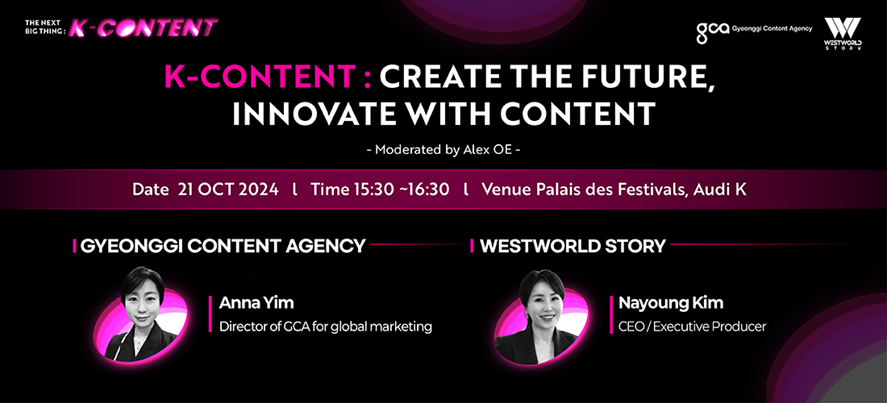 THE NEXT BIG THING : K-CONTENT

gca Gyeonggi Content Agency

W WESTWORLD STORY

K-CONTENT : CREATE THE FUTURE, INNOVATE WITH CONTENT

- Moderated by Alex OE -

Date 21 OCT 2024 l Time 15:30 ~16:30 l Venue Palais des Festivals, Audi K

GYEONGGI CONTENT AGENCY

Anna Yim
Director of GCA for global marketing

WESTWORLD STORY

Nayoung Kim
CEO / Executive Producer